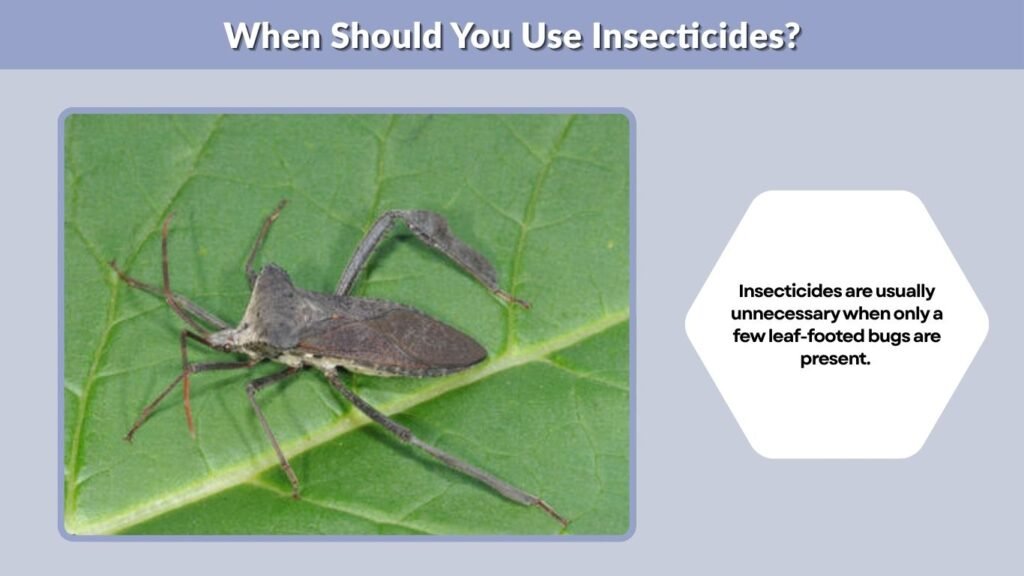 When Should You Use Insecticides?

Insecticides are usually unnecessary when only a few leaf-footed bugs are present.